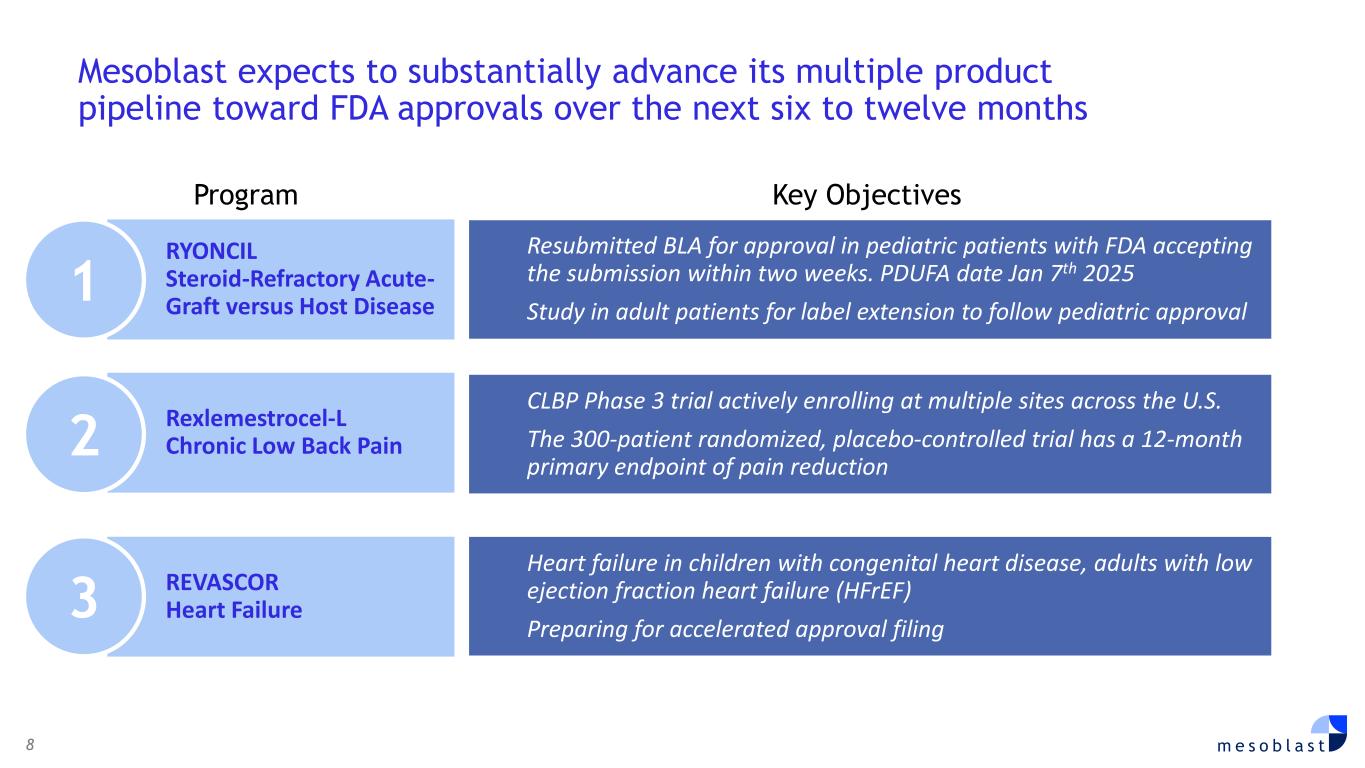 Mesoblast expects to substantially advance its multiple product pipeline toward FDA approvals over the next six to twelve months

Program

Key Objectives

1

RYONCIL
Steroid-Refractory Acute-Graft versus Host Disease

Resubmitted BLA for approval in pediatric patients with FDA accepting the submission within two weeks. PDUFA date Jan 7$^{th}$ 2025

Study in adult patients for label extension to follow pediatric approval

2

Rexlemestrocel-L
Chronic Low Back Pain

CLBP Phase 3 trial actively enrolling at multiple sites across the U.S.

The 300-patient randomized, placebo-controlled trial has a 12-month primary endpoint of pain reduction

3

REVASCOR
Heart Failure

Heart failure in children with congenital heart disease, adults with low ejection fraction heart failure (HFrEF)

Preparing for accelerated approval filing

8

mesoblast